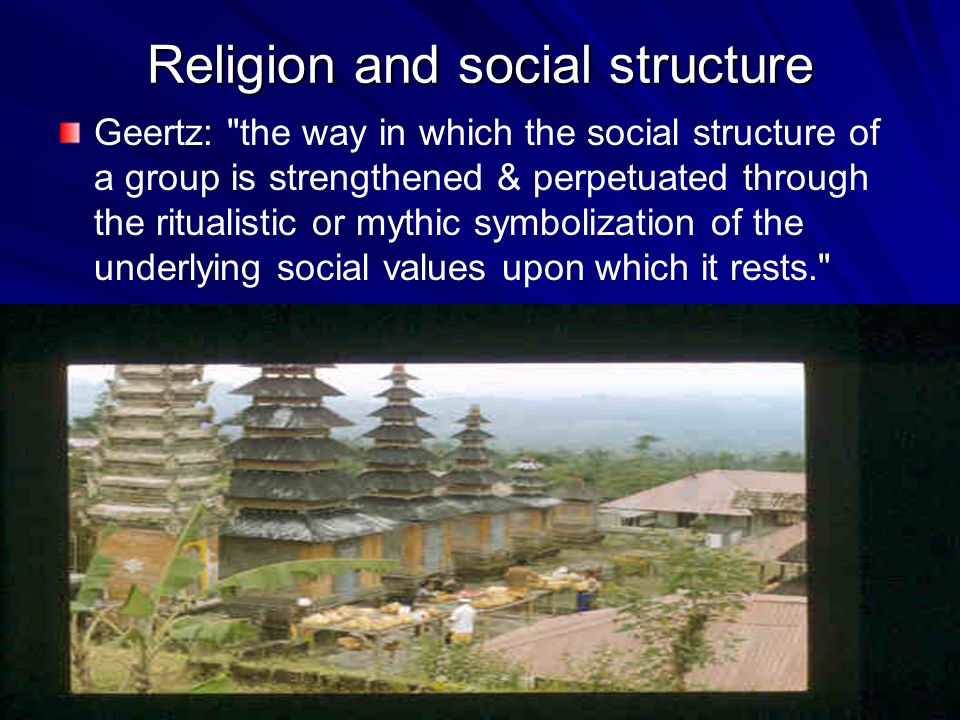 Religion and social structure

Geertz: "the way in which the social structure of a group is strengthened & perpetuated through the ritualistic or mythic symbolization of the underlying social values upon which it rests."